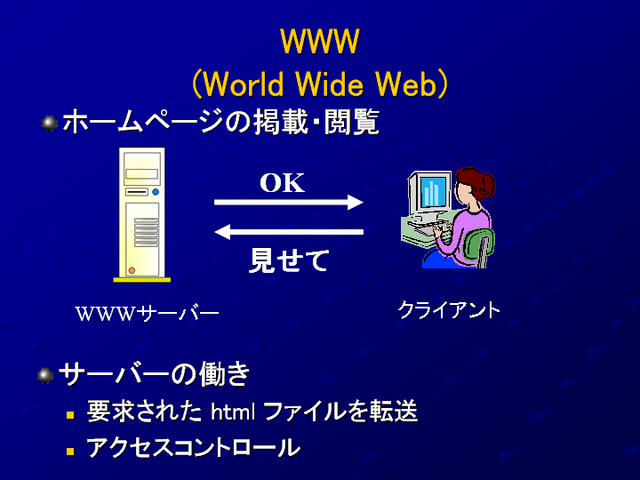 WWW
(World Wide Web)

ホームページの掲載・閲覧

OK

見せて

WWWサーバー

クライアント

サーバーの働き

要求された html ファイルを転送

アクセスコントロール